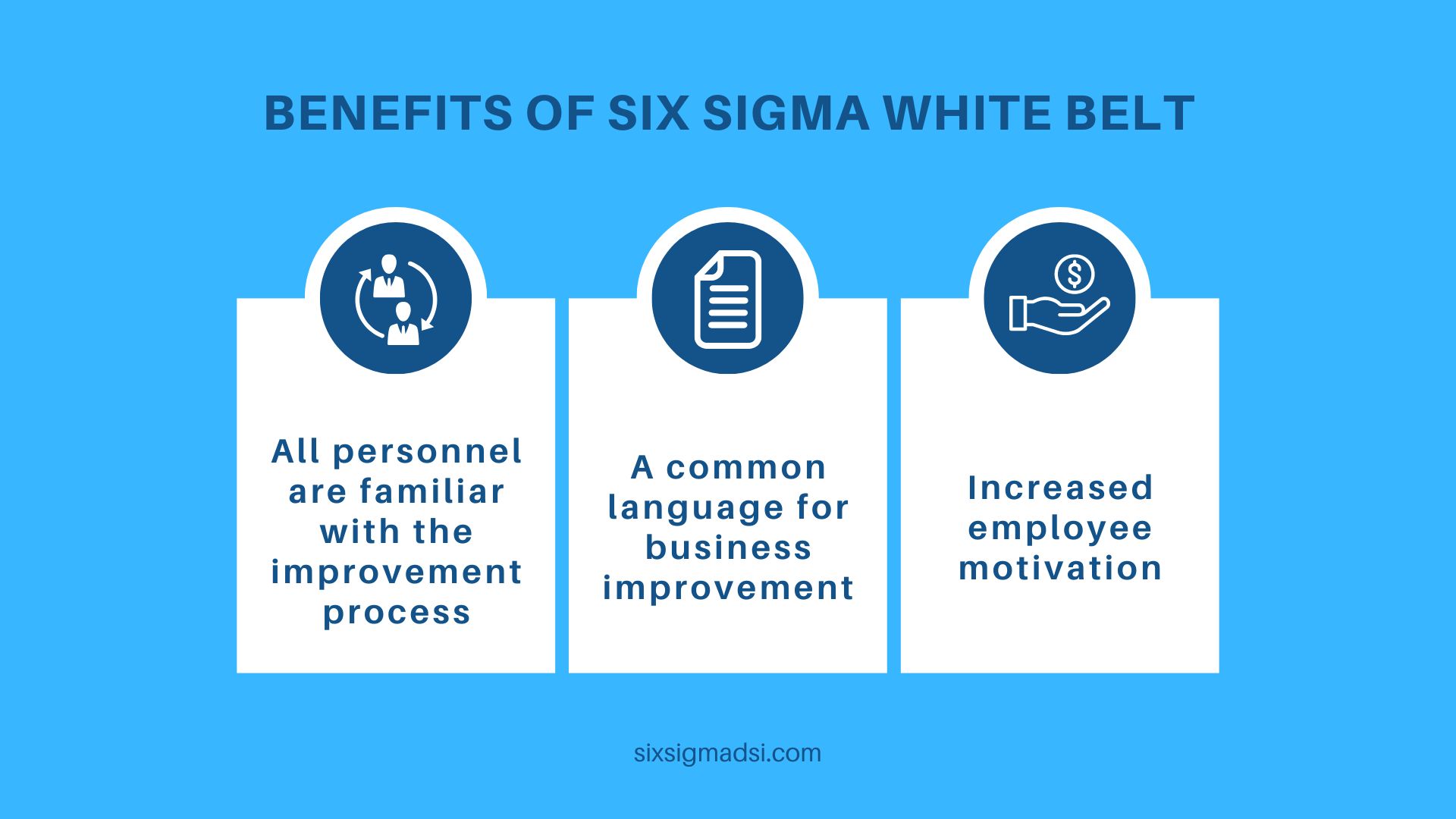 BENEFITS OF SIX SIGMA WHITE BELT

All personnel are familiar with the improvement process

A common language for business improvement

Increased employee motivation

sixsigmadsi.com